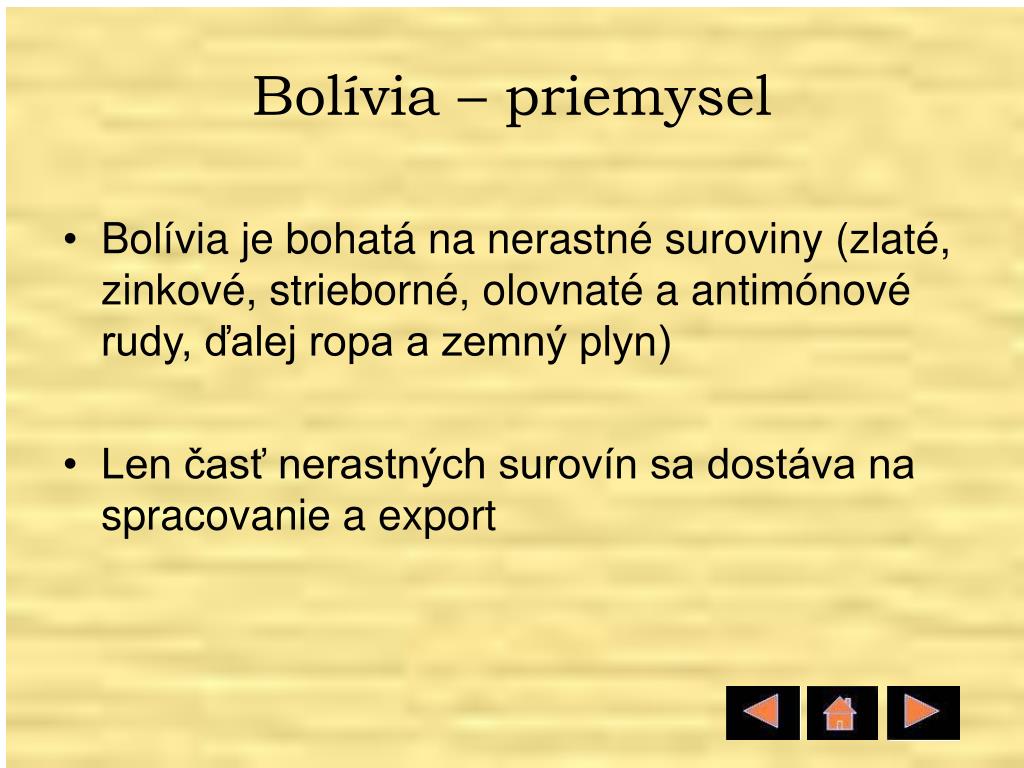 Bolívia – priemysel

• Bolívia je bohatá na nerastné suroviny (zlaté, zinkové, strieborné, olovnaté a antimónové rudy, ďalej ropa a zemný plyn)

• Len časť nerastných surovín sa dostáva na spracovanie a export